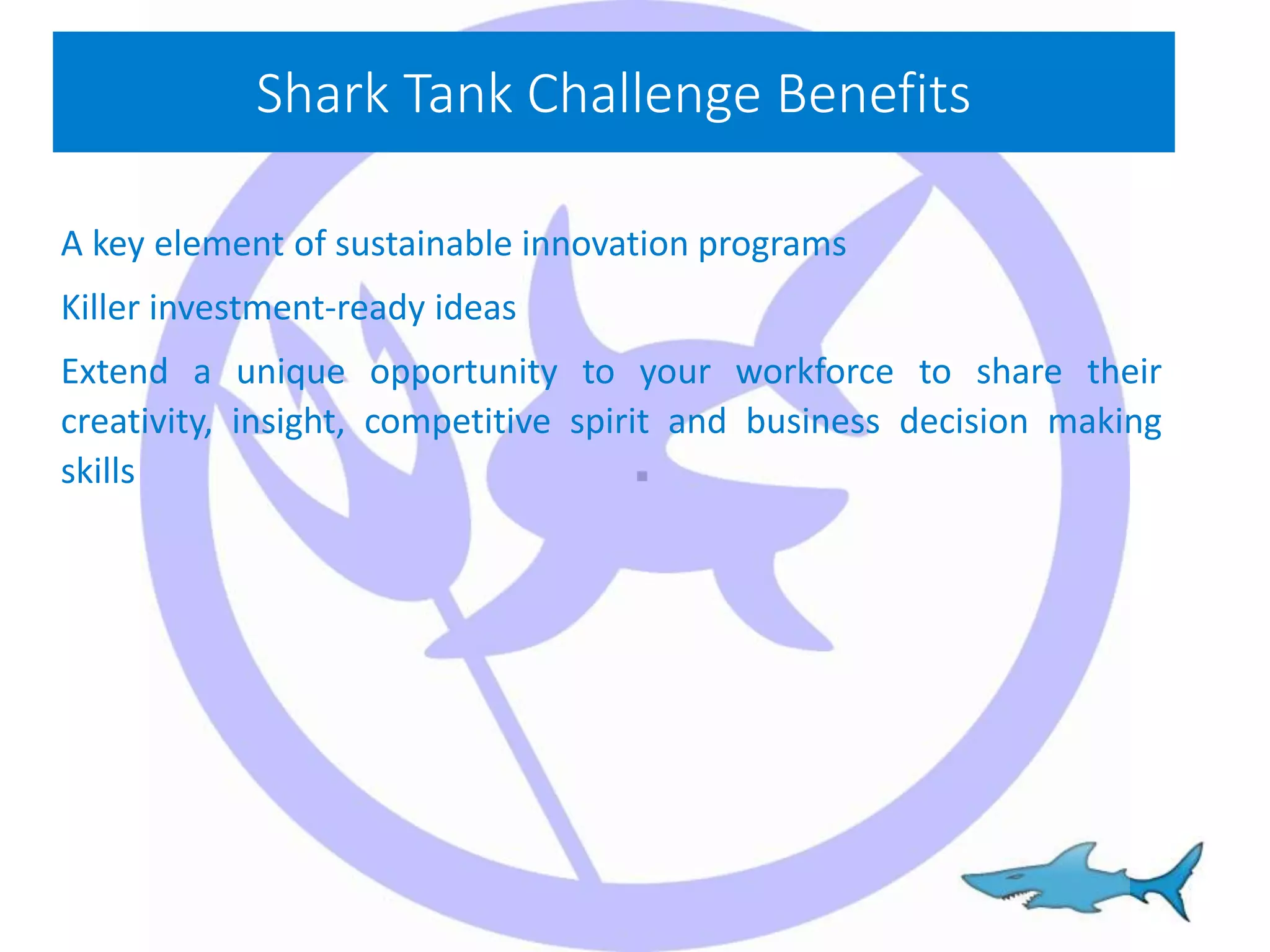 Shark Tank Challenge Benefits

A key element of sustainable innovation programs

Killer investment-ready ideas

Extend a unique opportunity to your workforce to share their creativity, insight, competitive spirit and business decision making skills